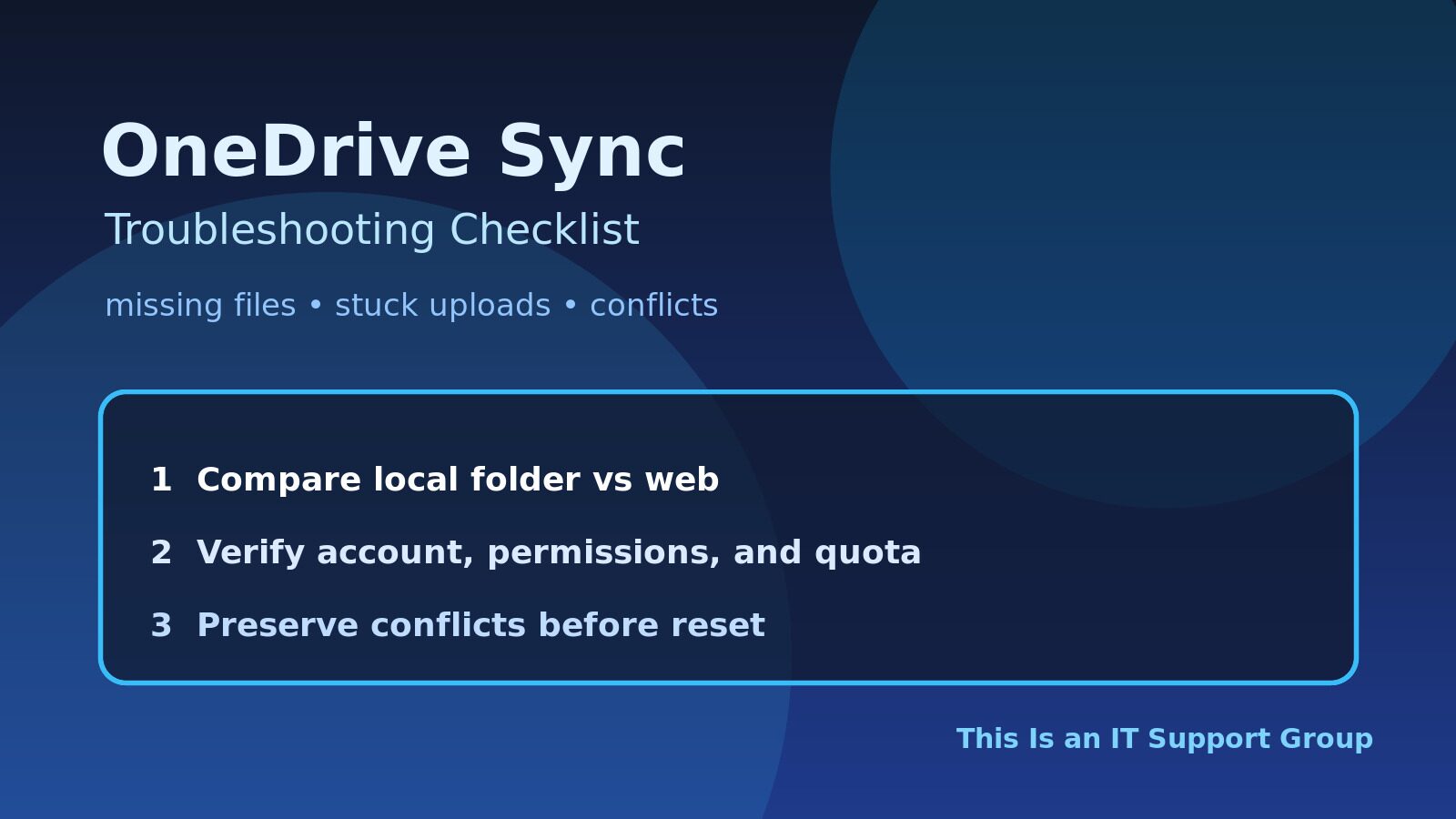 OneDrive Sync

Troubleshooting Checklist

missing files • stuck uploads • conflicts

1 Compare local folder vs web

2 Verify account, permissions, and quota

3 Preserve conflicts before reset

This Is an IT Support Group